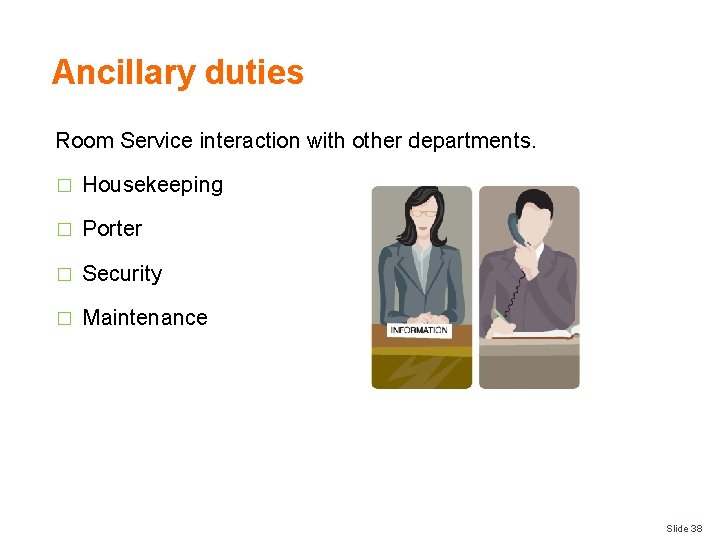 Ancillary duties

Room Service interaction with other departments.

□ Housekeeping

□ Porter

□ Security

□ Maintenance

INFORMATION

Slide 38